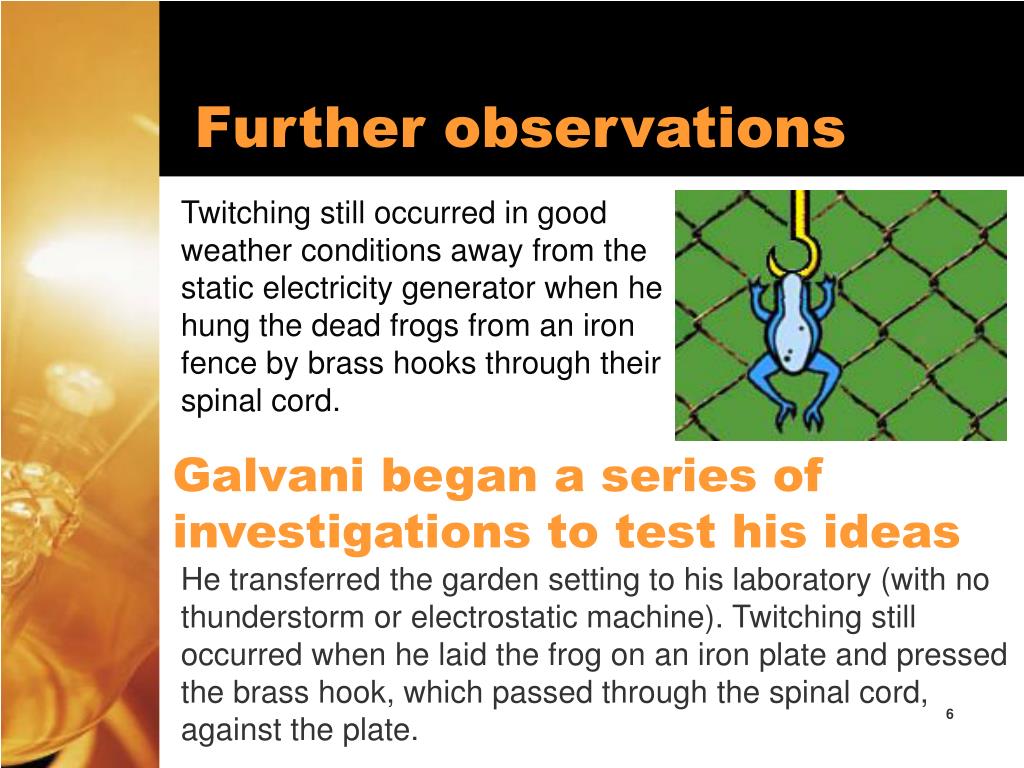 Further observations

Twitching still occurred in good weather conditions away from the static electricity generator when he hung the dead frogs from an iron fence by brass hooks through their spinal cord.

Galvani began a series of investigations to test his ideas

He transferred the garden setting to his laboratory (with no thunderstorm or electrostatic machine). Twitching still occurred when he laid the frog on an iron plate and pressed the brass hook, which passed through the spinal cord, against the plate.

6